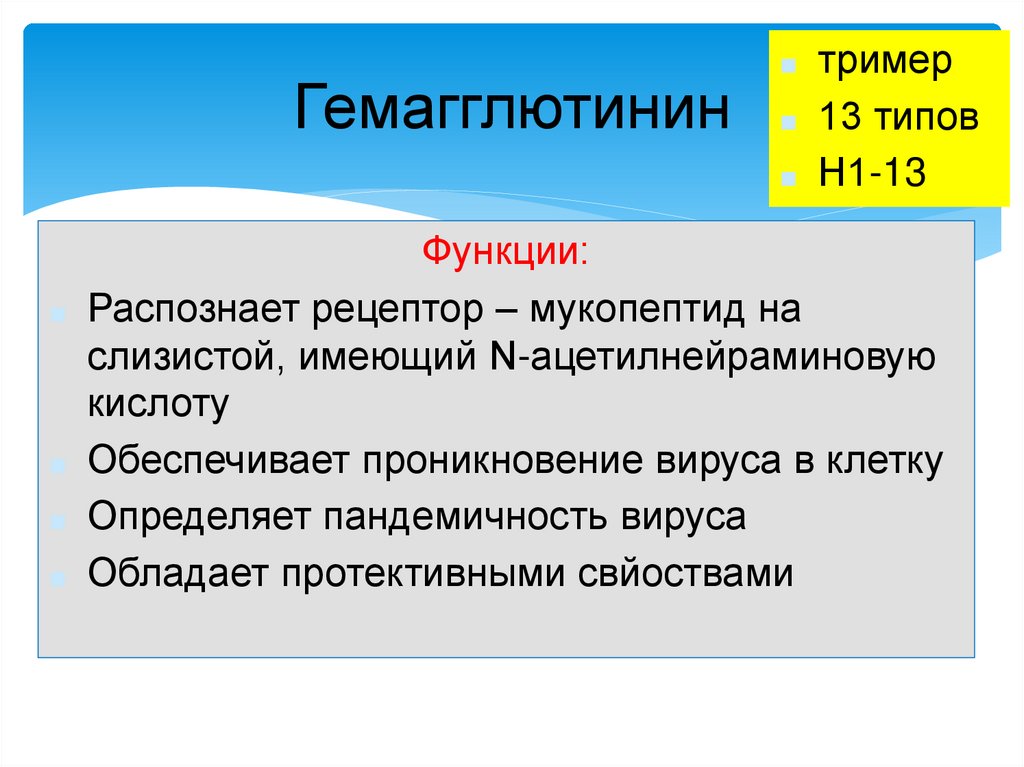 Гемагглютинин

тример
13 типов
Н1-13

Функции:

Распознает рецептор – мукопептид на слизистой, имеющий N-ацетилнейраминовую кислоту
Обеспечивает проникновение вируса в клетку
Определяет пандемичность вируса
Обладает протективными свйоствами